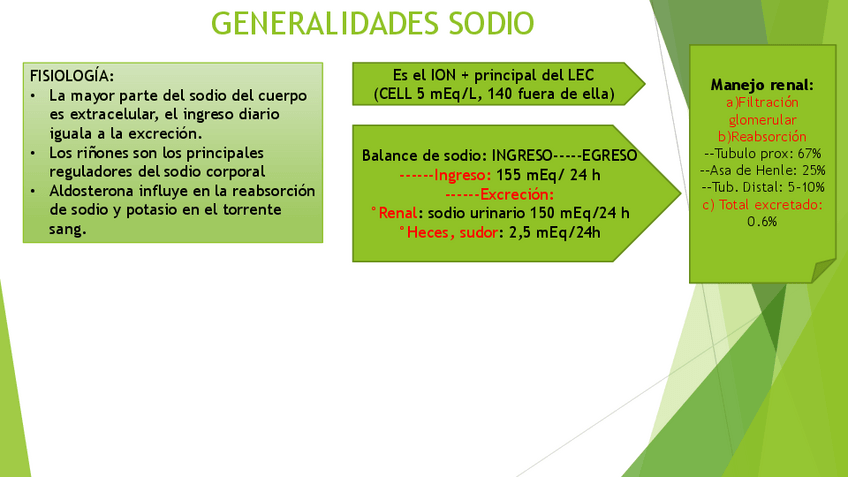 GENERALIDADES SODIO

FISIOLOGÍA:
• La mayor parte del sodio del cuerpo es extracelular, el ingreso diario iguala a la excreción.
• Los riñones son los principales reguladores del sodio corporal
• Aldosterona influye en la reabsorción de sodio y potasio en el torrente sang.

Es el ION + principal del LEC
(CELL 5 mEq/L, 140 fuera de ella)

Balance de sodio: INGRESO-----EGRESO
------Ingreso: 155 mEq/ 24 h
------Excreción:
°Renal: sodio urinario 150 mEq/24 h
°Heces, sudor: 2,5 mEq/24h

Manejo renal:
a)Filtración glomerular
b)Reabsorción
--Tubulo prox: 67%
--Asa de Henle: 25%
--Tub. Distal: 5-10%
c) Total excretado: 0.6%